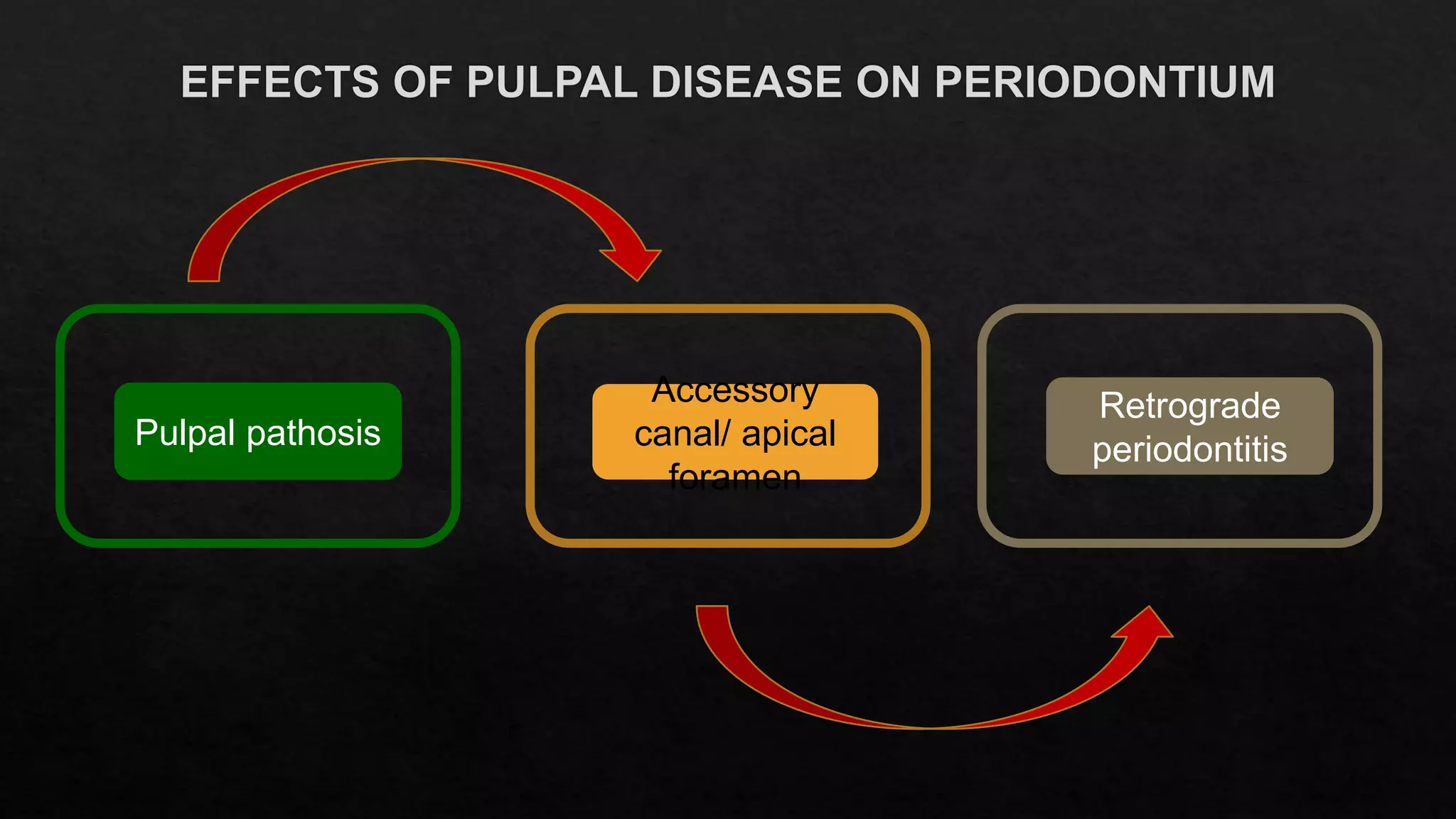 EFFECTS OF PULPAL DISEASE ON PERIODONTIUM

Pulpal pathosis

Accessory canal/ apical foramen

Retrograde periodontitis